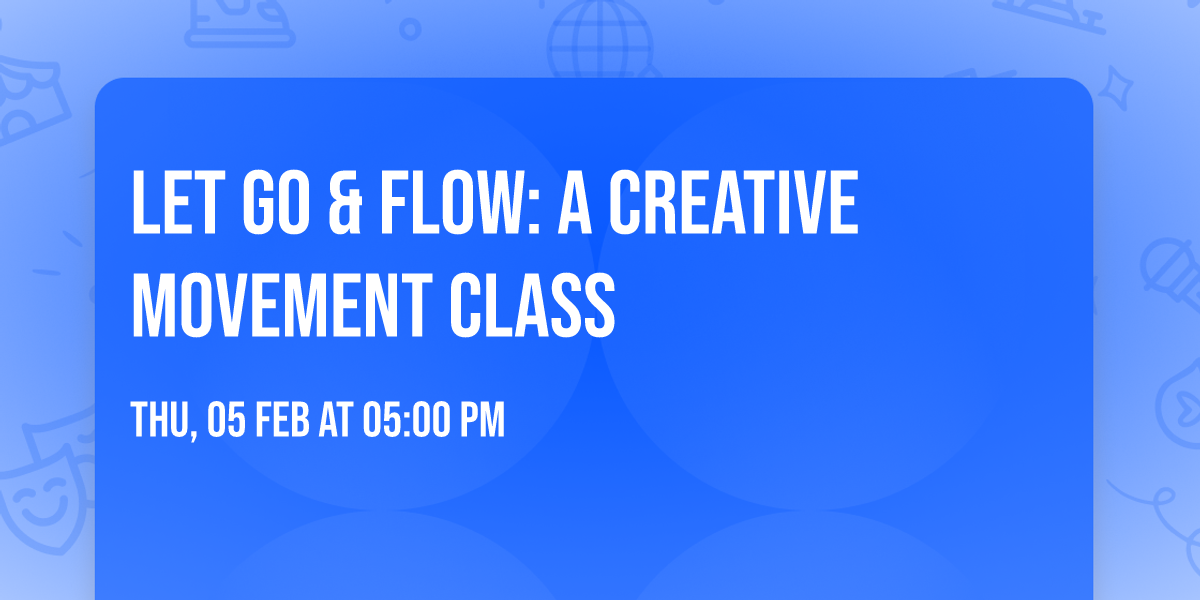 LET GO & FLOW: A CREATIVE MOVEMENT CLASS

THU, 05 FEB AT 05:00 PM